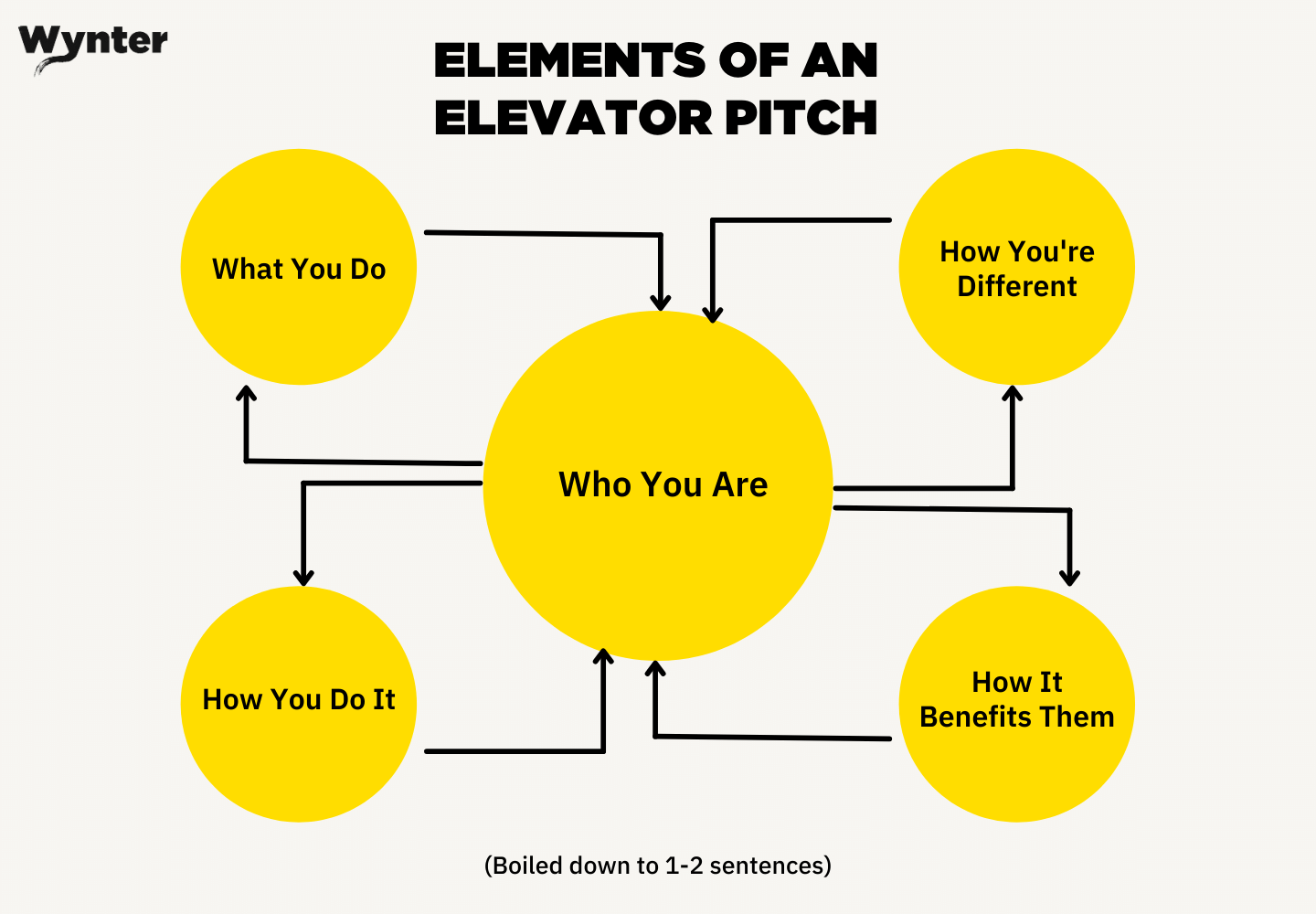 Wynter

ELEMENTS OF AN ELEVATOR PITCH

What You Do

How You're Different

Who You Are

How You Do It

How It Benefits Them

(Boiled down to 1-2 sentences)